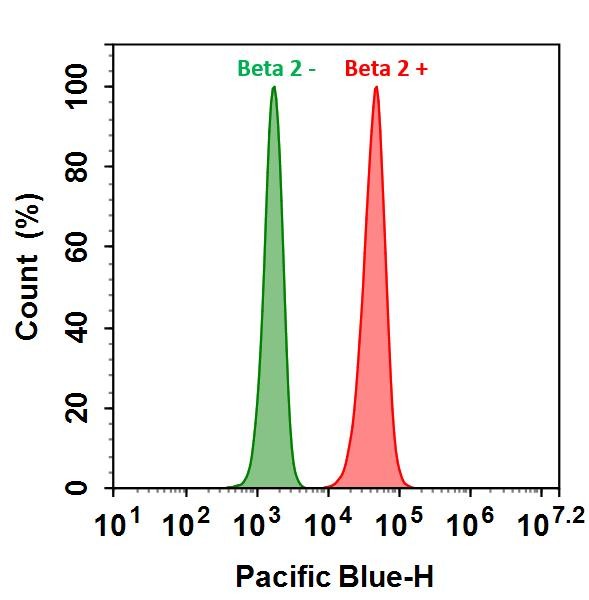 Beta 2 -
Beta 2 +

Count (%)

100
80
60
40
20
0

$10^1$ $10^2$ $10^3$ $10^4$ $10^5$ $10^6$ $10^{7.2}$

Pacific Blue-H